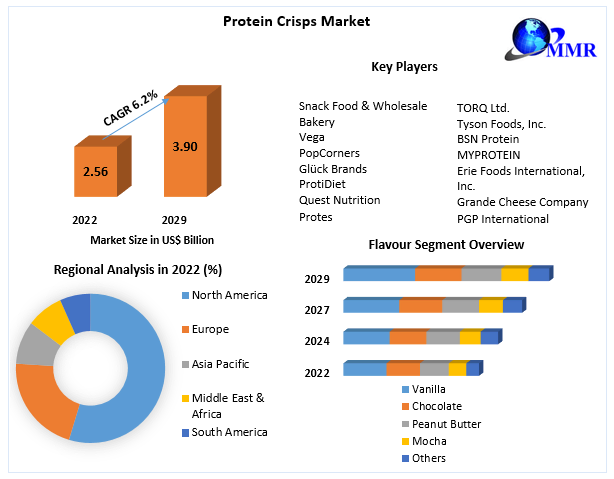 Protein Crisps Market

MMR

CAGR 6.2%

2.56

3.90

2022

2029

Market Size in US$ Billion

Key Players

Snack Food & Wholesale Bakery
Vega
PopCorners
Glück Brands
ProtiDiet
Quest Nutrition
Protes

TORQ Ltd.
Tyson Foods, Inc.
BSN Protein
MYPROTEIN
Erie Foods International, Inc.
Grande Cheese Company
PGP International

Regional Analysis in 2022 (%)

North America
Europe
Asia Pacific
Middle East & Africa
South America

Flavour Segment Overview

2029
2027
2024
2022

Vanilla
Chocolate
Peanut Butter
Mocha
Others